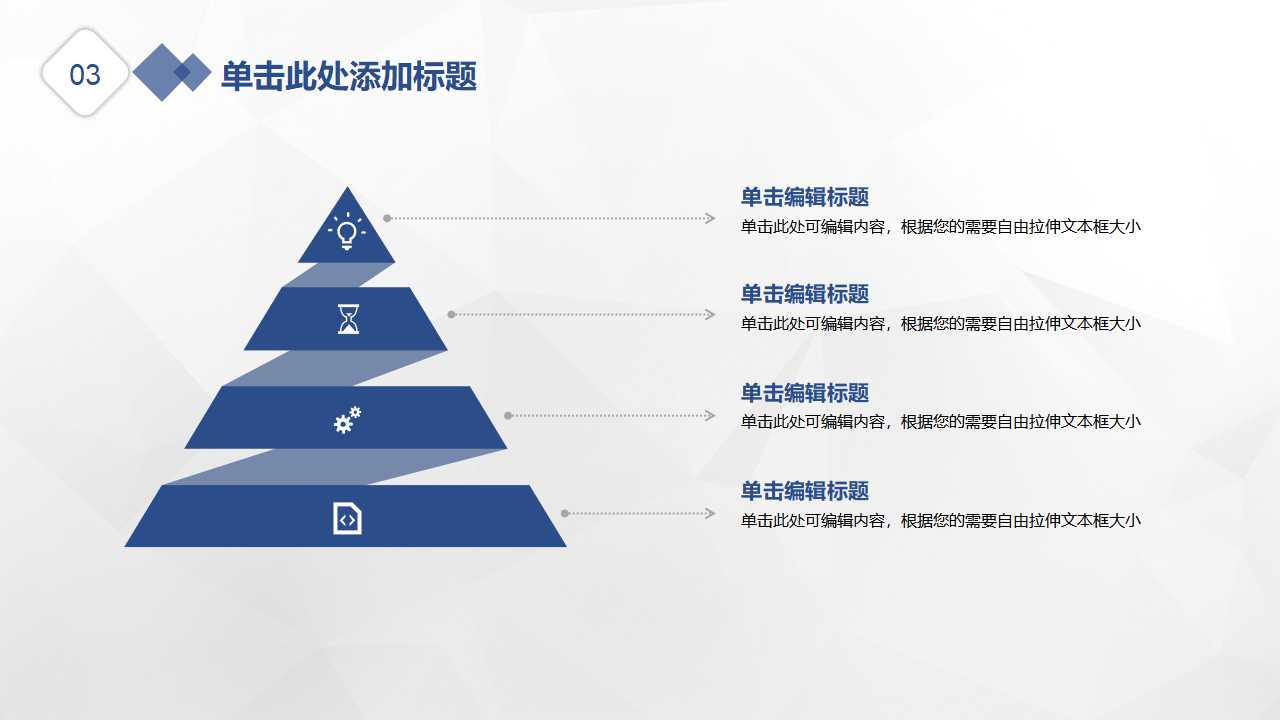 03

单击此处添加标题

单击编辑标题
单击此处可编辑内容，根据您的需要自由拉伸文本框大小

单击编辑标题
单击此处可编辑内容，根据您的需要自由拉伸文本框大小

单击编辑标题
单击此处可编辑内容，根据您的需要自由拉伸文本框大小

单击编辑标题
单击此处可编辑内容，根据您的需要自由拉伸文本框大小